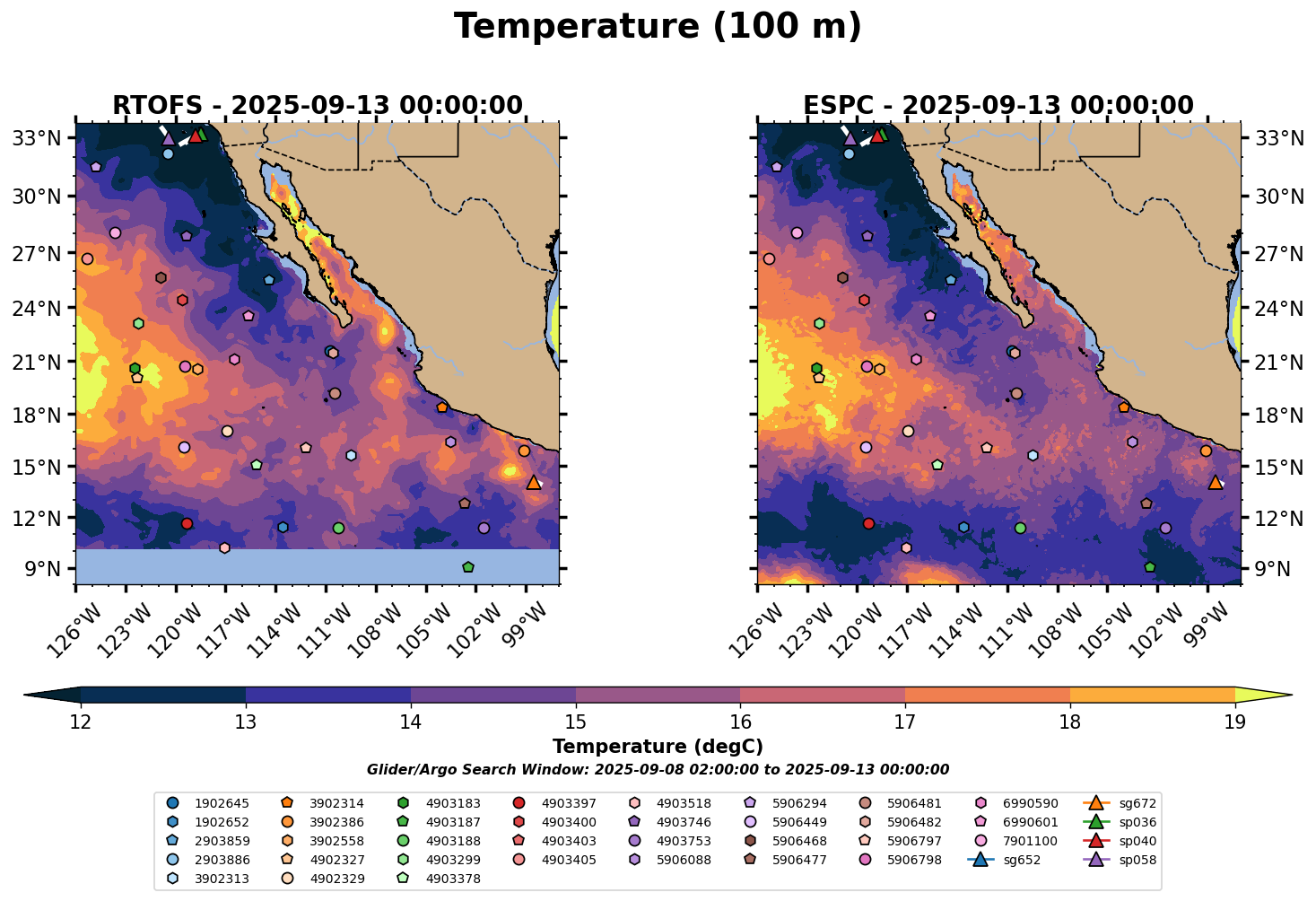 Temperature (100 m)

RTOFS - 2025-09-13 00:00:00

33°N
30°N
27°N
24°N
21°N
18°N
15°N
12°N
9°N

126°W 123°W 120°W 117°W 114°W 111°W 108°W 105°W 102°W 99°W

ESPC - 2025-09-13 00:00:00

33°N
30°N
27°N
24°N
21°N
18°N
15°N
12°N
9°N

126°W 123°W 120°W 117°W 114°W 111°W 108°W 105°W 102°W 99°W

12 13 14 15 16 17 18 19

Temperature (degC)

Glider/Argo Search Window: 2025-09-08 02:00:00 to 2025-09-13 00:00:00

1902645
1902652
2903859
2903886
3902313
3902314
3902386
3902558
4902327
4902329
4903183
4903187
4903188
4903299
4903378
4903397
4903400
4903403
4903405
4903518
4903746
4903753
5906088
5906294
5906449
5906468
5906477
5906481
5906482
5906797
5906798
6990590
6990601
7901100
sg652
sg672
sp036
sp040
sp058